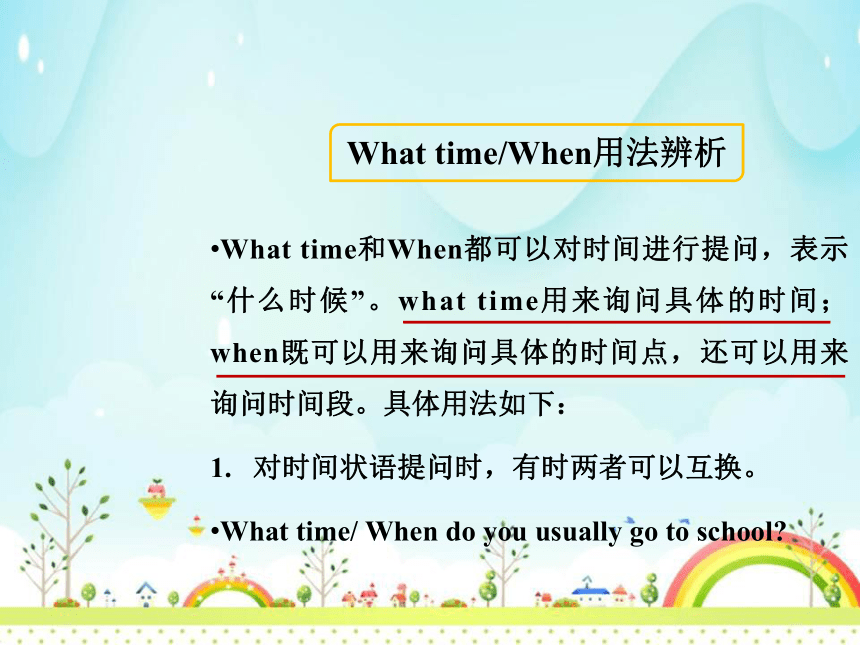 What time/When用法辨析

•What time和When都可以对时间进行提问，表示“什么时候”。what time用来询问具体的时间；when既可以用来询问具体的时间点，还可以用来询问时间段。具体用法如下：

1. 对时间状语提问时，有时两者可以互换。

•What time/ When do you usually go to school?